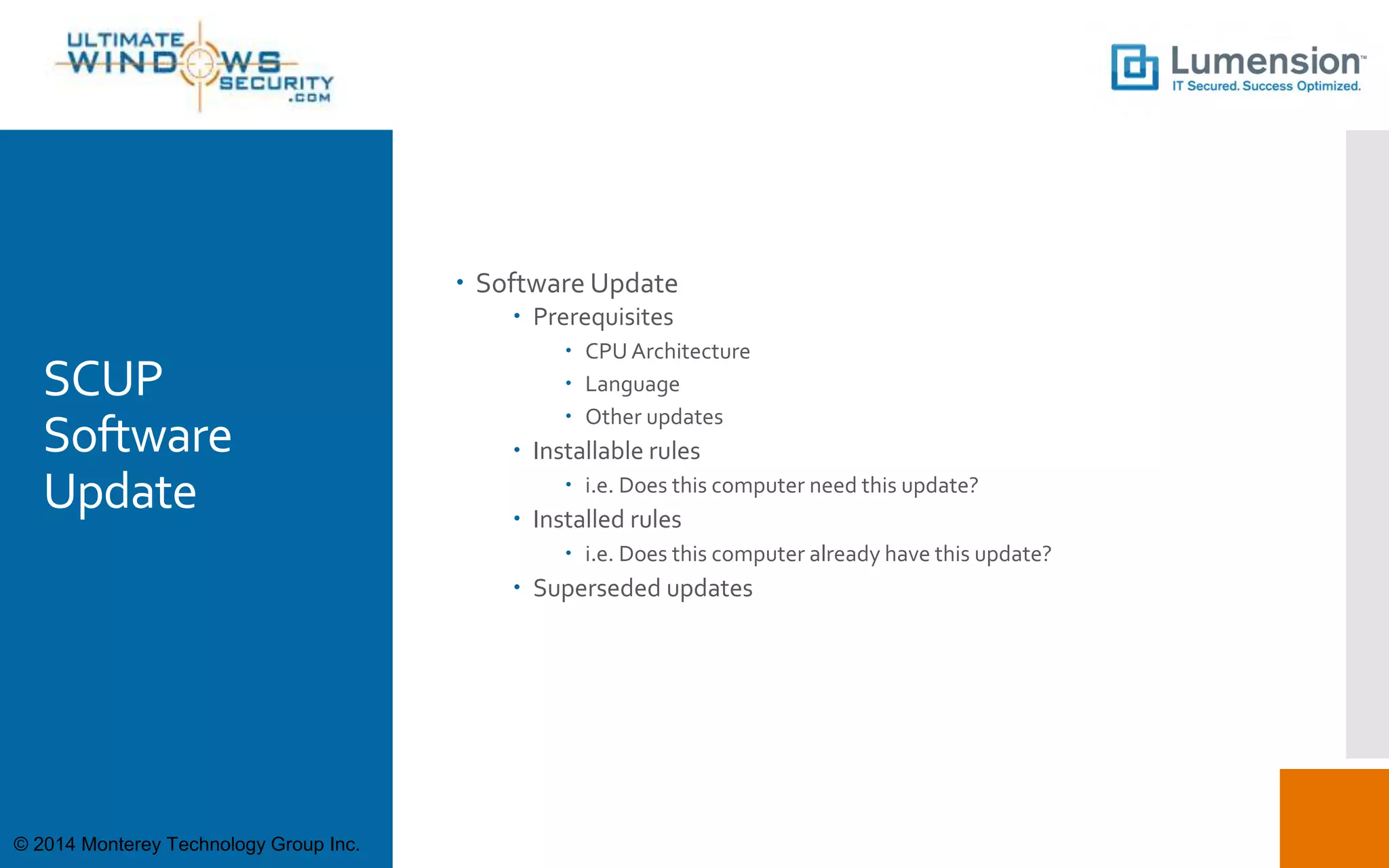 ULTIMATE WINDOWS SECURITY .COM

Lumension™
IT Secured. Success Optimized.

SCUP Software Update

• Software Update
  • Prerequisites
    • CPU Architecture
    • Language
    • Other updates
  • Installable rules
    • i.e. Does this computer need this update?
  • Installed rules
    • i.e. Does this computer already have this update?
  • Superseded updates

© 2014 Monterey Technology Group Inc.